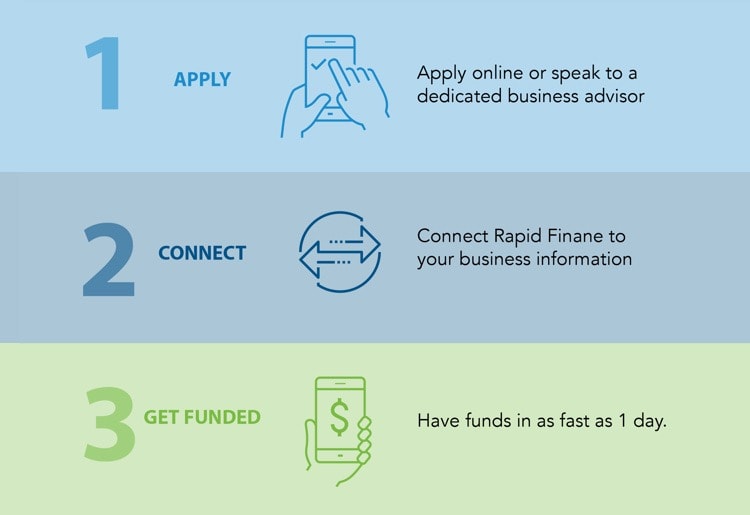 1 APPLY

Apply online or speak to a dedicated business advisor

2 CONNECT

Connect Rapid Finane to your business information

3 GET FUNDED

$

Have funds in as fast as 1 day.